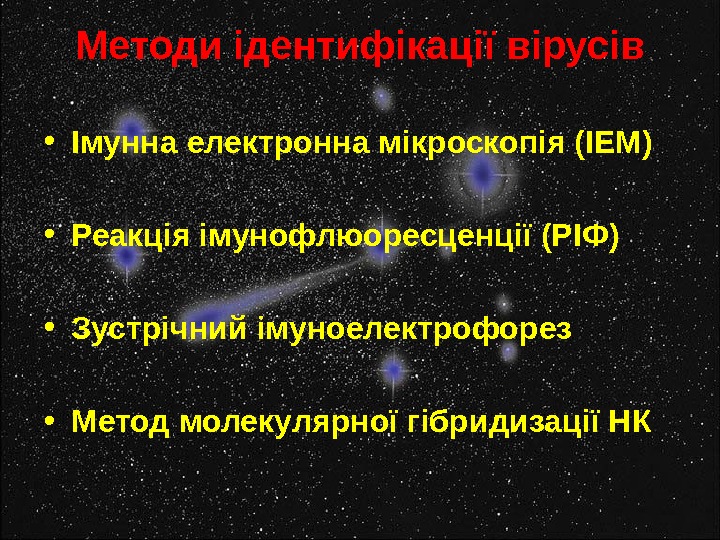 Методи ідентифікації вірусів

• Імунна електронна мікроскопія (ІЕМ)

• Реакція імунофлюоресценції (РІФ)

• Зустрічний імуноелектрофорез

• Метод молекулярної гібридизації НК